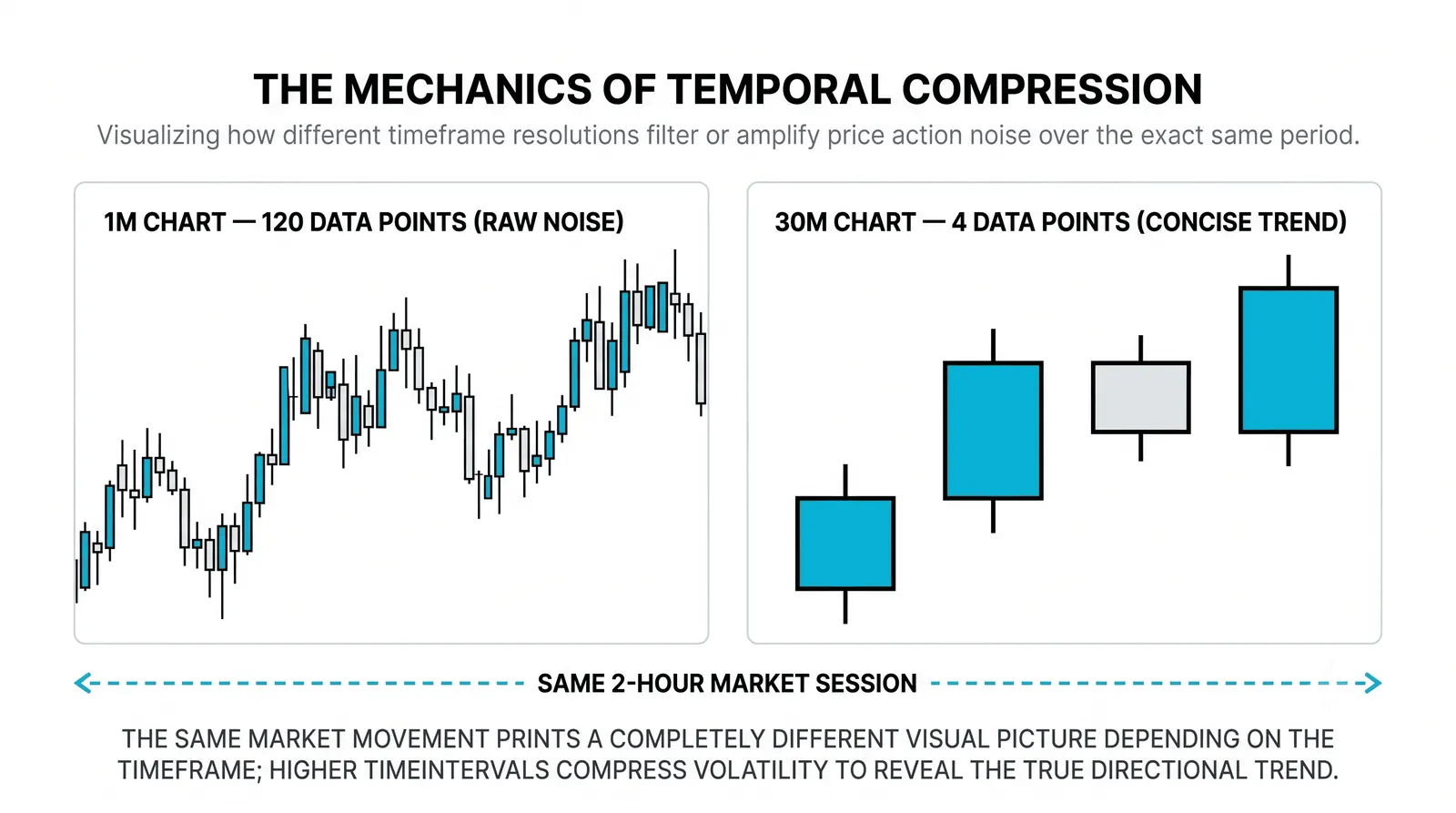 THE MECHANICS OF TEMPORAL COMPRESSION

Visualizing how different timeframe resolutions filter or amplify price action noise over the exact same period.

1M CHART — 120 DATA POINTS (RAW NOISE)

30M CHART — 4 DATA POINTS (CONCISE TREND)

SAME 2-HOUR MARKET SESSION

THE SAME MARKET MOVEMENT PRINTS A COMPLETELY DIFFERENT VISUAL PICTURE DEPENDING ON THE TIMEFRAME; HIGHER TIMEINTERVALS COMPRESS VOLATILITY TO REVEAL THE TRUE DIRECTIONAL TREND.